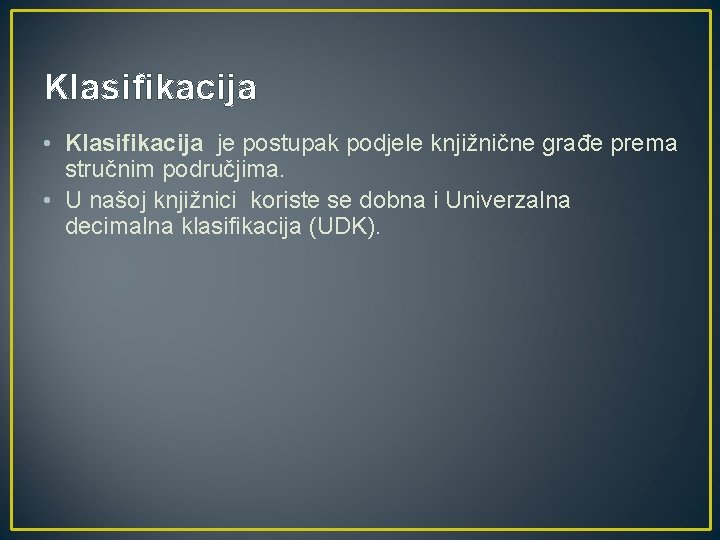 Klasifikacija

• Klasifikacija je postupak podjele knjižnične građe prema stručnim područjima.
• U našoj knjižnici koriste se dobna i Univerzalna decimalna klasifikacija (UDK).